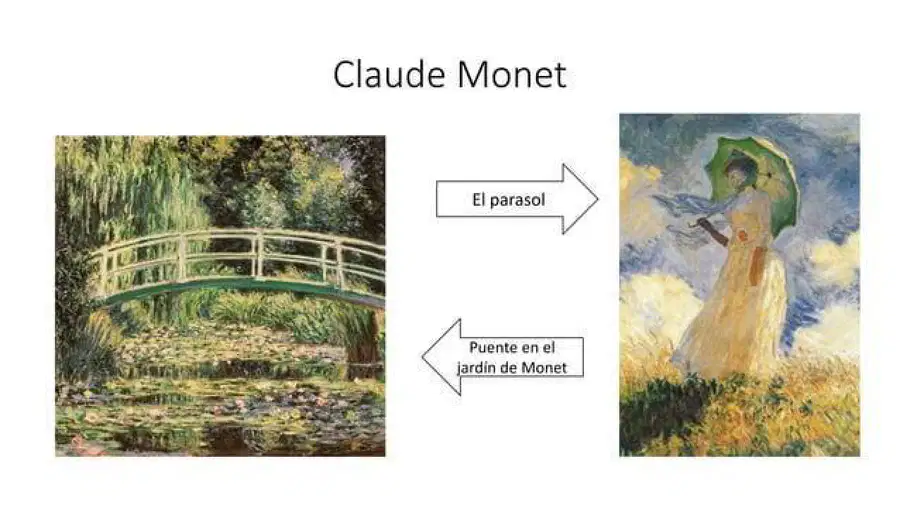 Claude Monet

El parasol

Puente en el jardín de Monet